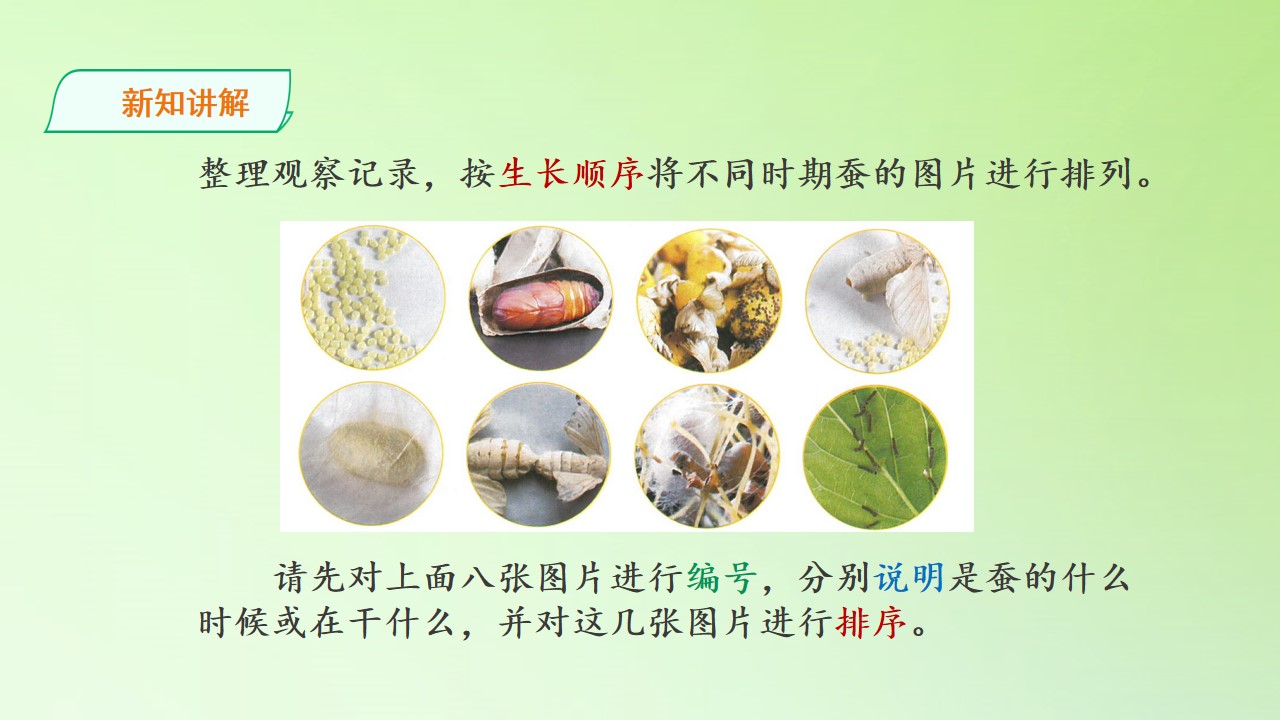 新知讲解

整理观察记录，按生长顺序将不同时期蚕的图片进行排列。

请先对上面八张图片进行编号，分别说明是蚕的什么时候或在干什么，并对这几张图片进行排序。